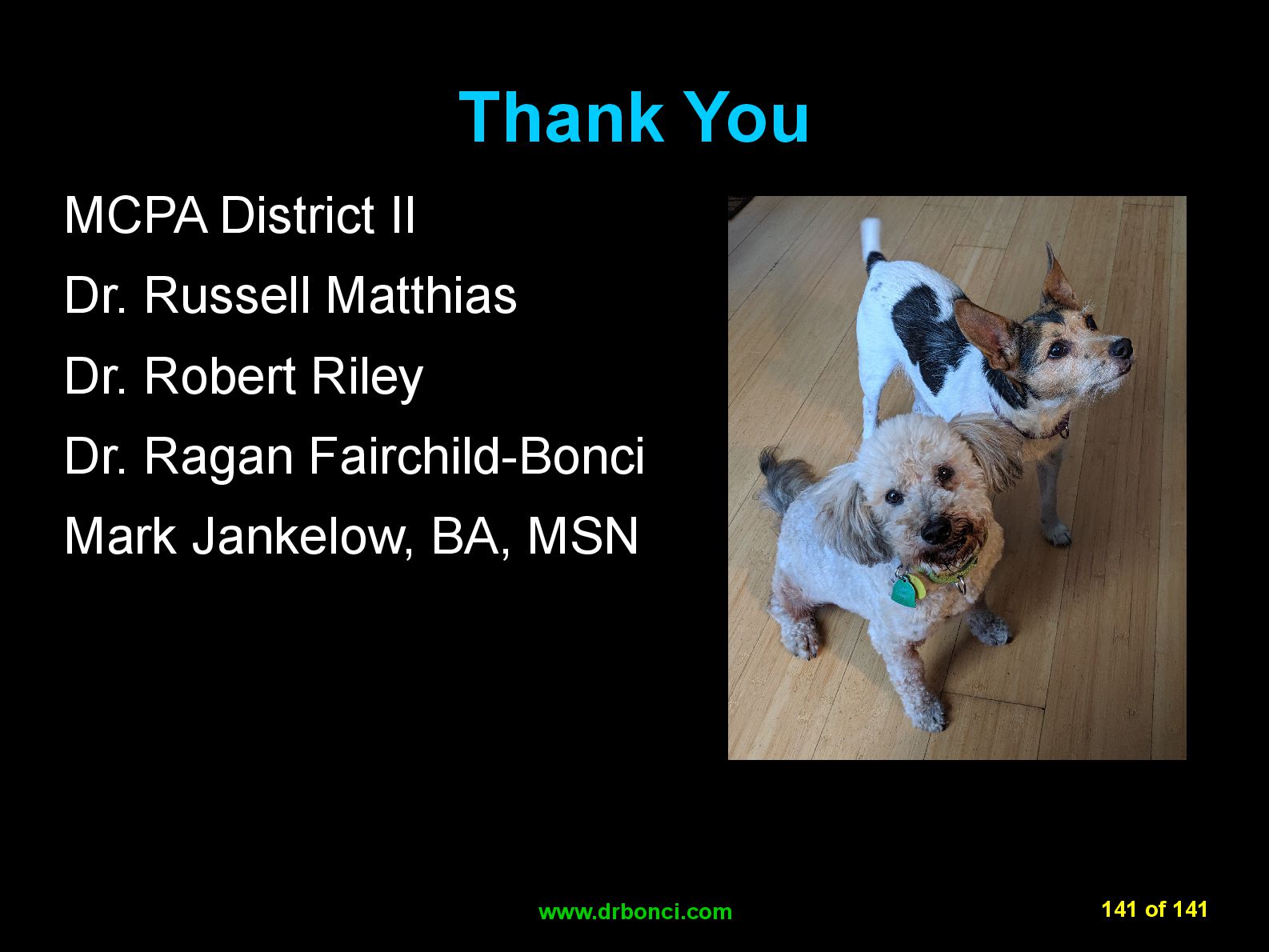 Thank You

MCPA District II

Dr. Russell Matthias

Dr. Robert Riley

Dr. Ragan Fairchild-Bonci

Mark Jankelow, BA, MSN

www.drbonci.com

141 of 141